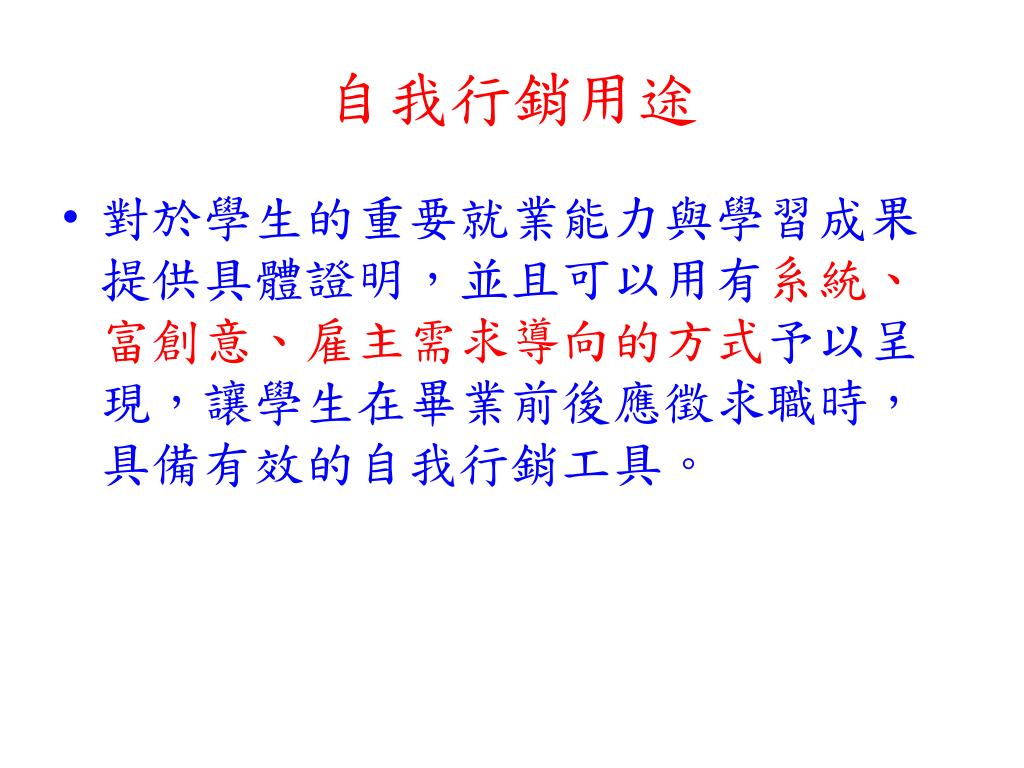 自我行銷用途

• 對於學生的重要就業能力與學習成果提供具體證明，並且可以用有系統、富創意、雇主需求導向的方式予以呈現，讓學生在畢業前後應徵求職時，具備有效的自我行銷工具。